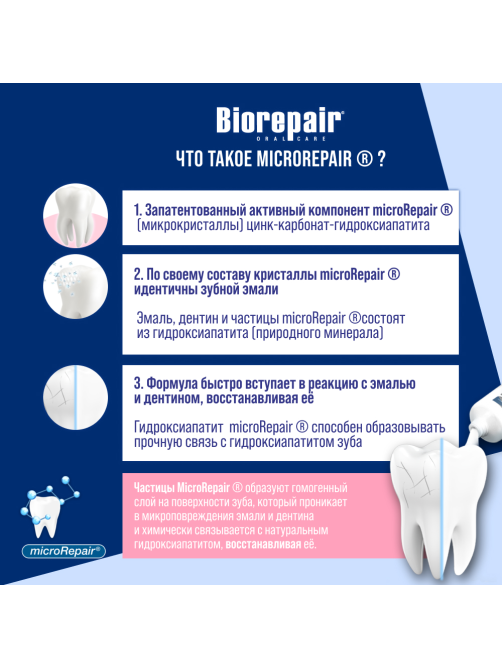 Biorepair®
ORAL CARE

ЧТО ТАКОЕ MICROREPAIR ® ?

1. Запатентованный активный компонент microRepair ® (микрокристаллы) цинк-карбонат-гидроксиапатита

2. По своему составу кристаллы microRepair ® идентичны зубной эмали

Эмаль, дентин и частицы microRepair ®состоят из гидроксиапатита (природного минерала)

3. Формула быстро вступает в реакцию с эмалью и дентином, восстанавливая её

Гидроксиапатит microRepair ® способен образовывать прочную связь с гидроксиапатитом зуба

Частицы MicroRepair ® образуют гомогенный слой на поверхности зуба, который проникает в микроповреждения эмали и дентина и химически связывается с натуральным гидроксиапатитом, восстанавливая её.

microRepair®